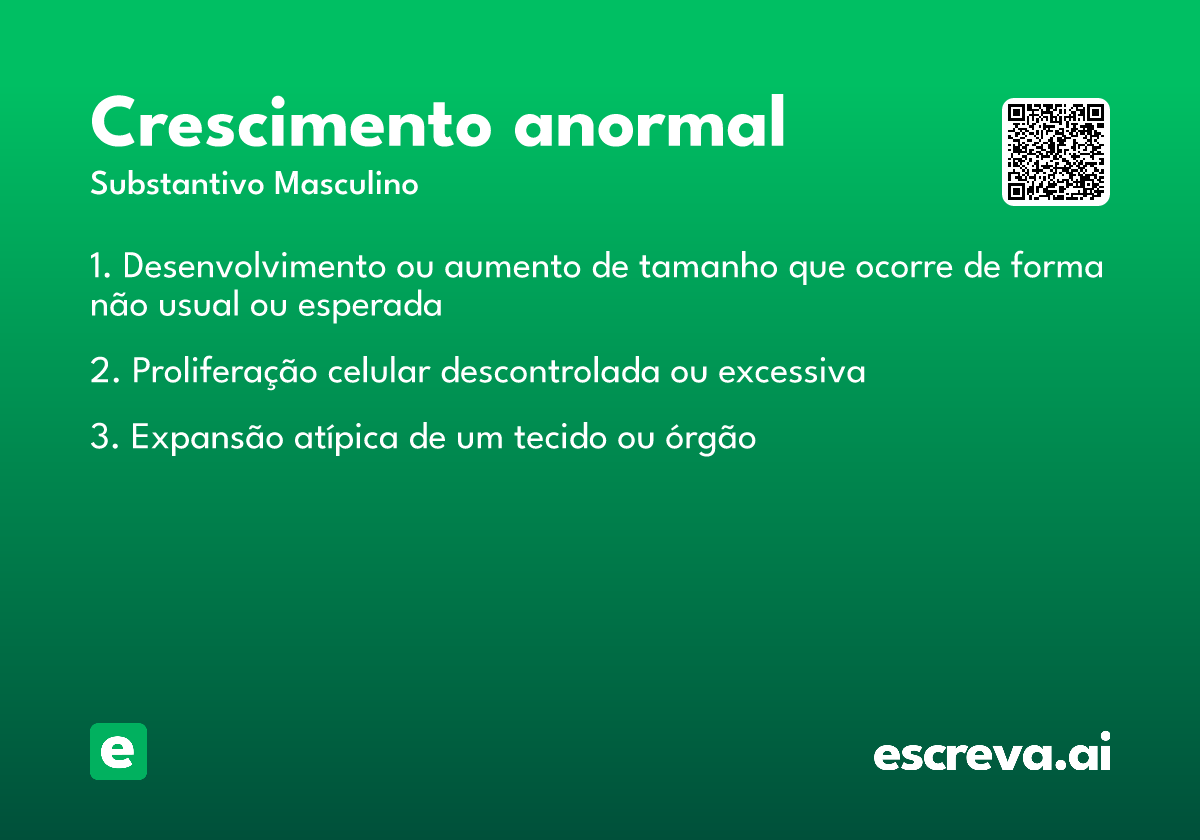 Crescimento anormal
Substantivo Masculino

1. Desenvolvimento ou aumento de tamanho que ocorre de forma não usual ou esperada

2. Proliferação celular descontrolada ou excessiva

3. Expansão atípica de um tecido ou órgão

e

escreva.ai